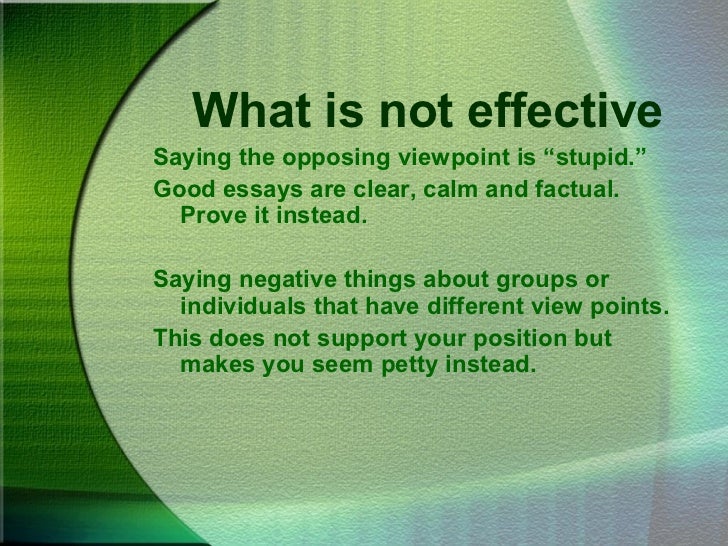 What is not effective

Saying the opposing viewpoint is “stupid.”

Good essays are clear, calm and factual. Prove it instead.

Saying negative things about groups or individuals that have different view points.

This does not support your position but makes you seem petty instead.